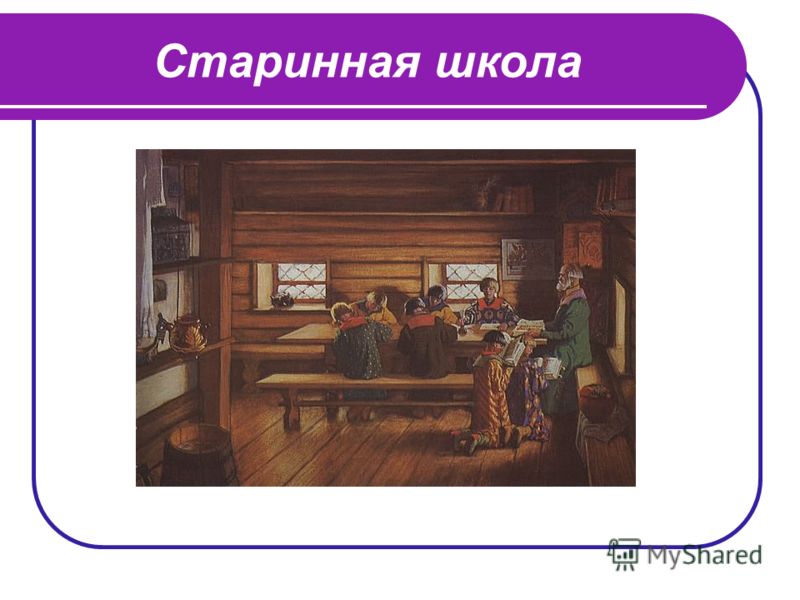 Старинная школа

MyShared